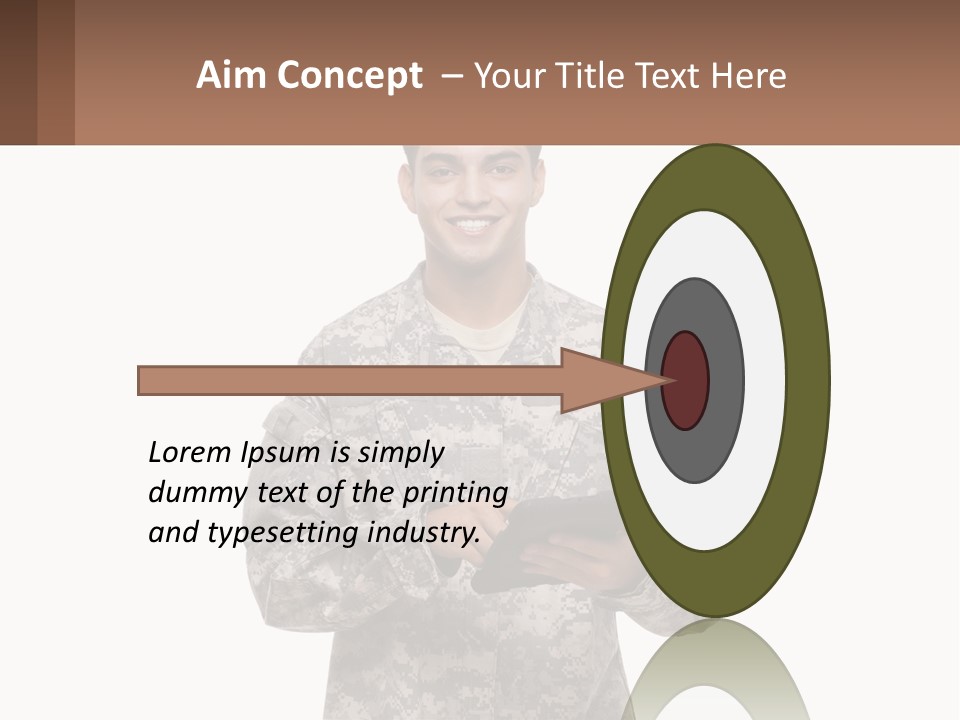 Aim Concept – Your Title Text Here

Lorem Ipsum is simply dummy text of the printing and typesetting industry.